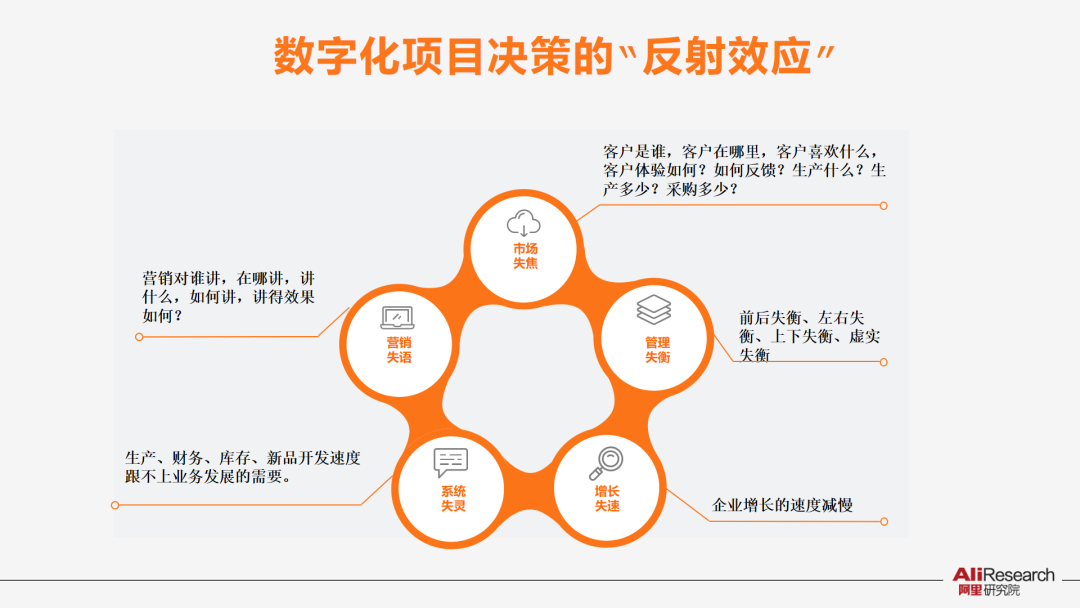 数字化项目决策的"反射效应"

客户是谁，客户在哪里，客户喜欢什么，客户体验如何？如何反馈？生产什么？生产多少？采购多少？

市场失焦

营销对谁讲，在哪讲，讲什么，如何讲，讲得效果如何？

营销失语

管理失衡

前后失衡、左右失衡、上下失衡、虚实失衡

生产、财务、库存、新品开发速度跟不上业务发展的需要。

系统失灵

增长失速

企业增长的速度减慢

AliResearch
阿里研究院